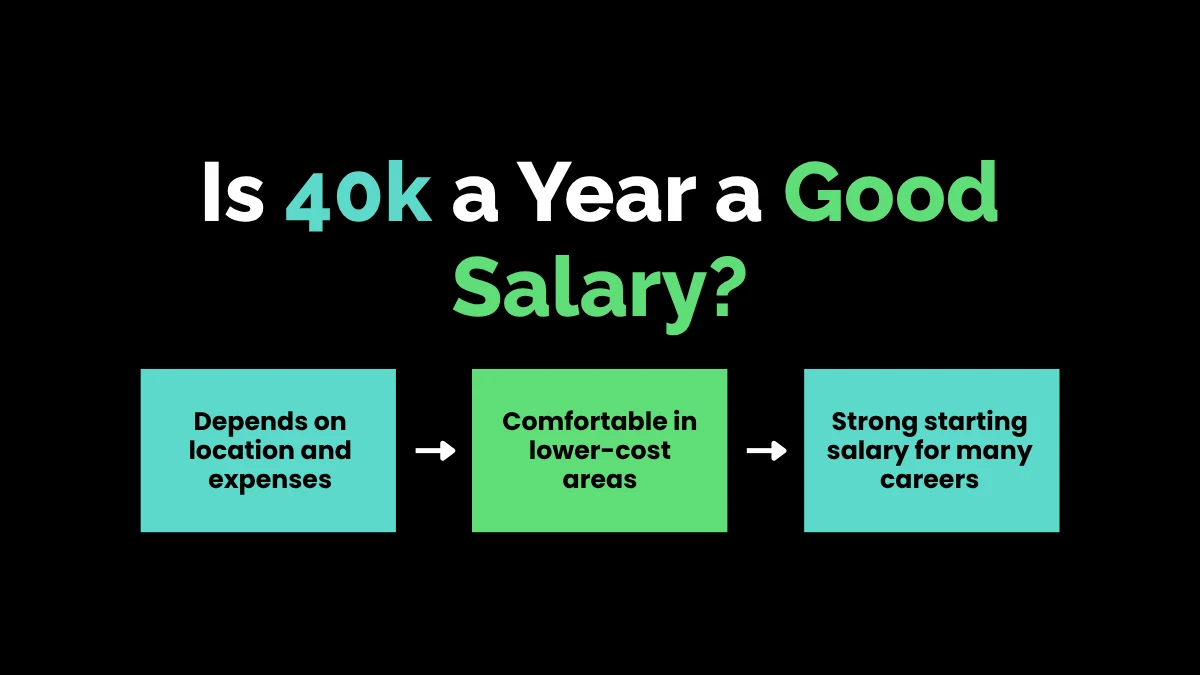 Is 40k a Year a Good Salary?

Depends on location and expenses

Comfortable in lower-cost areas

Strong starting salary for many careers